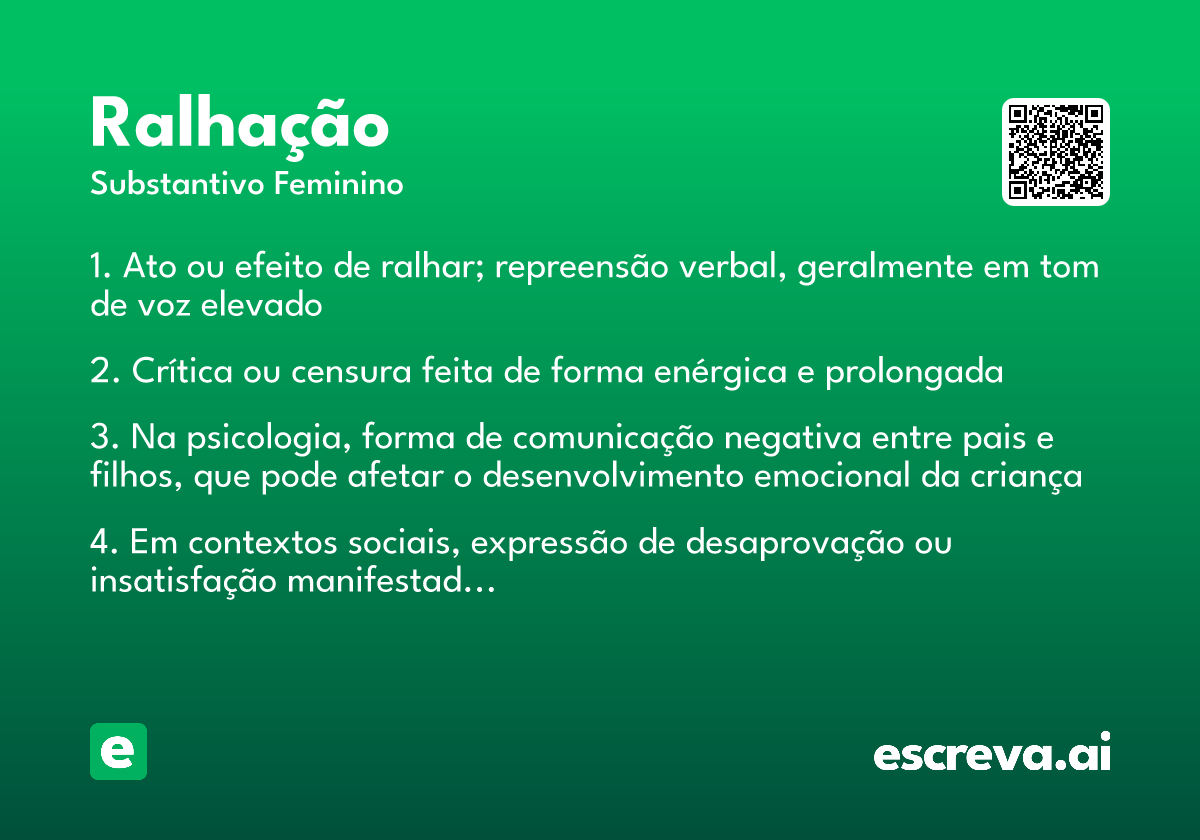 Ralhação
Substantivo Feminino

1. Ato ou efeito de ralhar; repreensão verbal, geralmente em tom de voz elevado

2. Crítica ou censura feita de forma enérgica e prolongada

3. Na psicologia, forma de comunicação negativa entre pais e filhos, que pode afetar o desenvolvimento emocional da criança

4. Em contextos sociais, expressão de desaprovação ou insatisfação manifestad...

e

escreva.ai